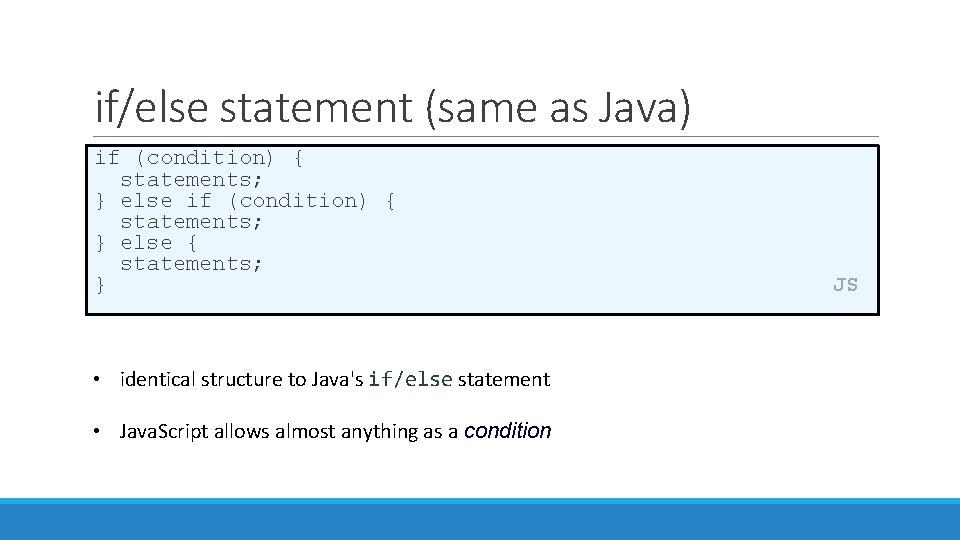 if/else statement (same as Java)

if (condition) {
  statements;
} else if (condition) {
  statements;
} else {
  statements;
}

JS

• identical structure to Java's if/else statement

• JavaScript allows almost anything as a condition